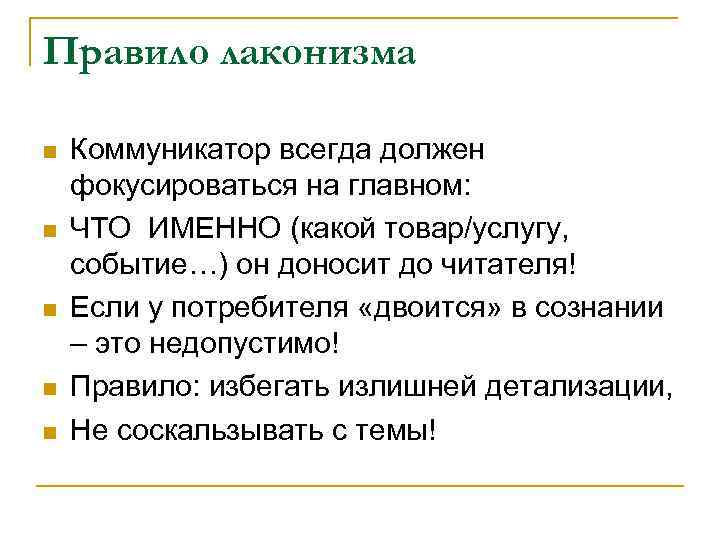 Правило лаконизма

- Коммуникатор всегда должен фокусироваться на главном:
- ЧТО ИМЕННО (какой товар/услугу, событие…) он доносит до читателя!
- Если у потребителя «двоится» в сознании – это недопустимо!
- Правило: избегать излишней детализации,
- Не соскальзывать с темы!